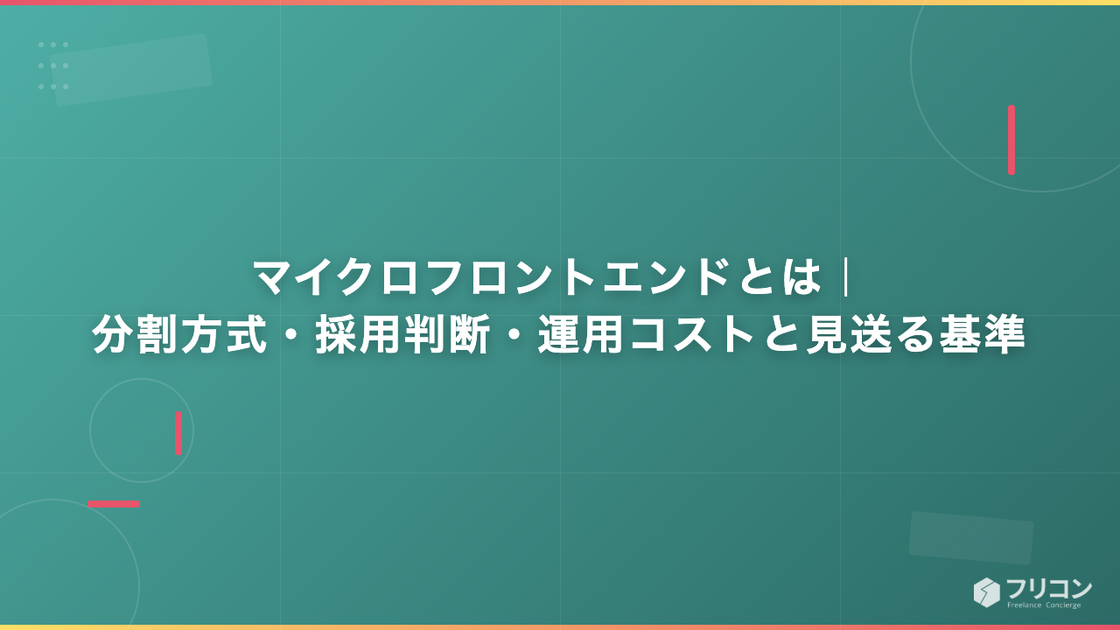 マイクロフロントエンドとは｜
分割方式・採用判断・運用コストと見送る基準

フリコン
Freelance Concierge